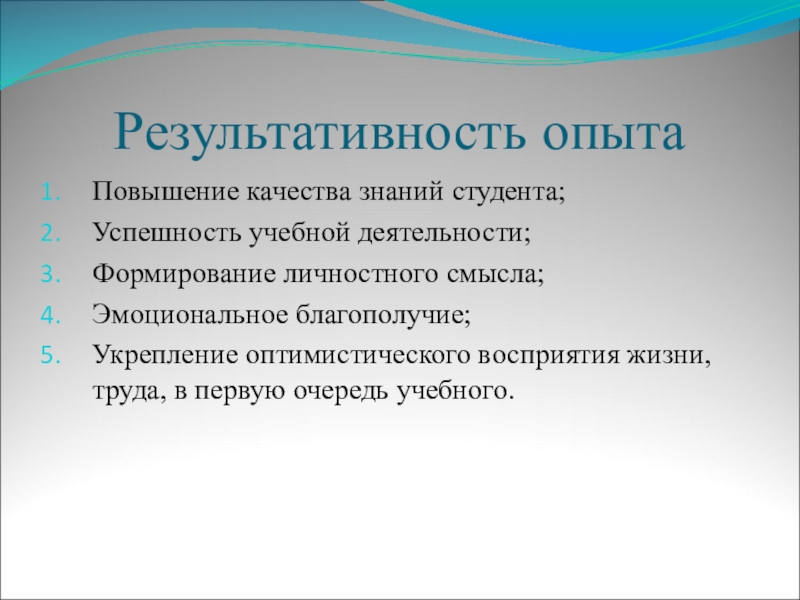 Результативность опыта

1. Повышение качества знаний студента;
2. Успешность учебной деятельности;
3. Формирование личностного смысла;
4. Эмоциональное благополучие;
5. Укрепление оптимистического восприятия жизни, труда, в первую очередь учебного.